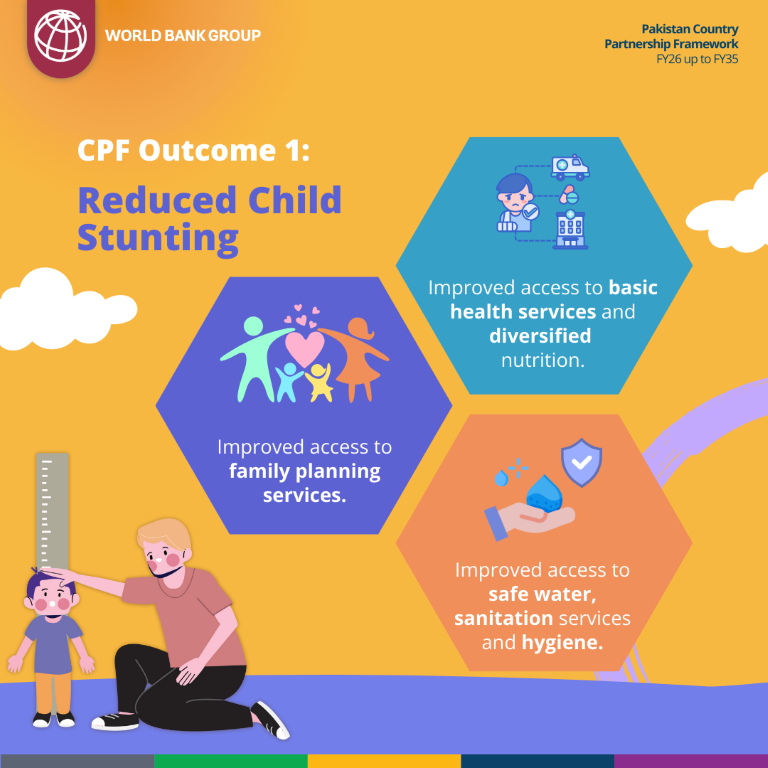 WORLD BANK GROUP

Pakistan Country Partnership Framework
FY26 up to FY35

CPF Outcome 1:

Reduced Child Stunting

Improved access to basic health services and diversified nutrition.

Improved access to family planning services.

Improved access to safe water, sanitation services and hygiene.